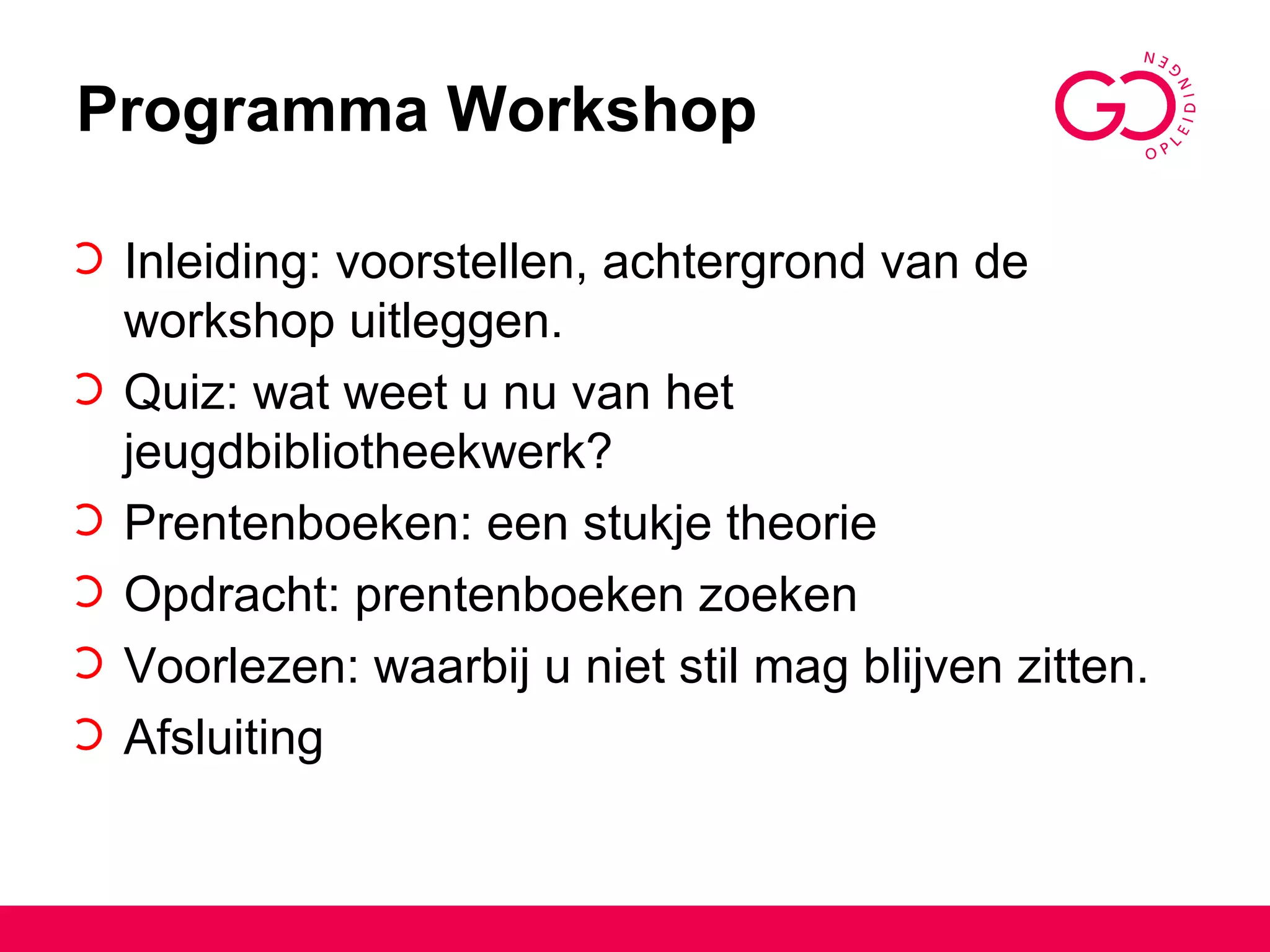 Programma Workshop

GO OPLEIDINGEN

Inleiding: voorstellen, achtergrond van de workshop uitleggen.

Quiz: wat weet u nu van het jeugdbibliotheekwerk?

Prentenboeken: een stukje theorie

Opdracht: prentenboeken zoeken

Voorlezen: waarbij u niet stil mag blijven zitten.

Afsluiting